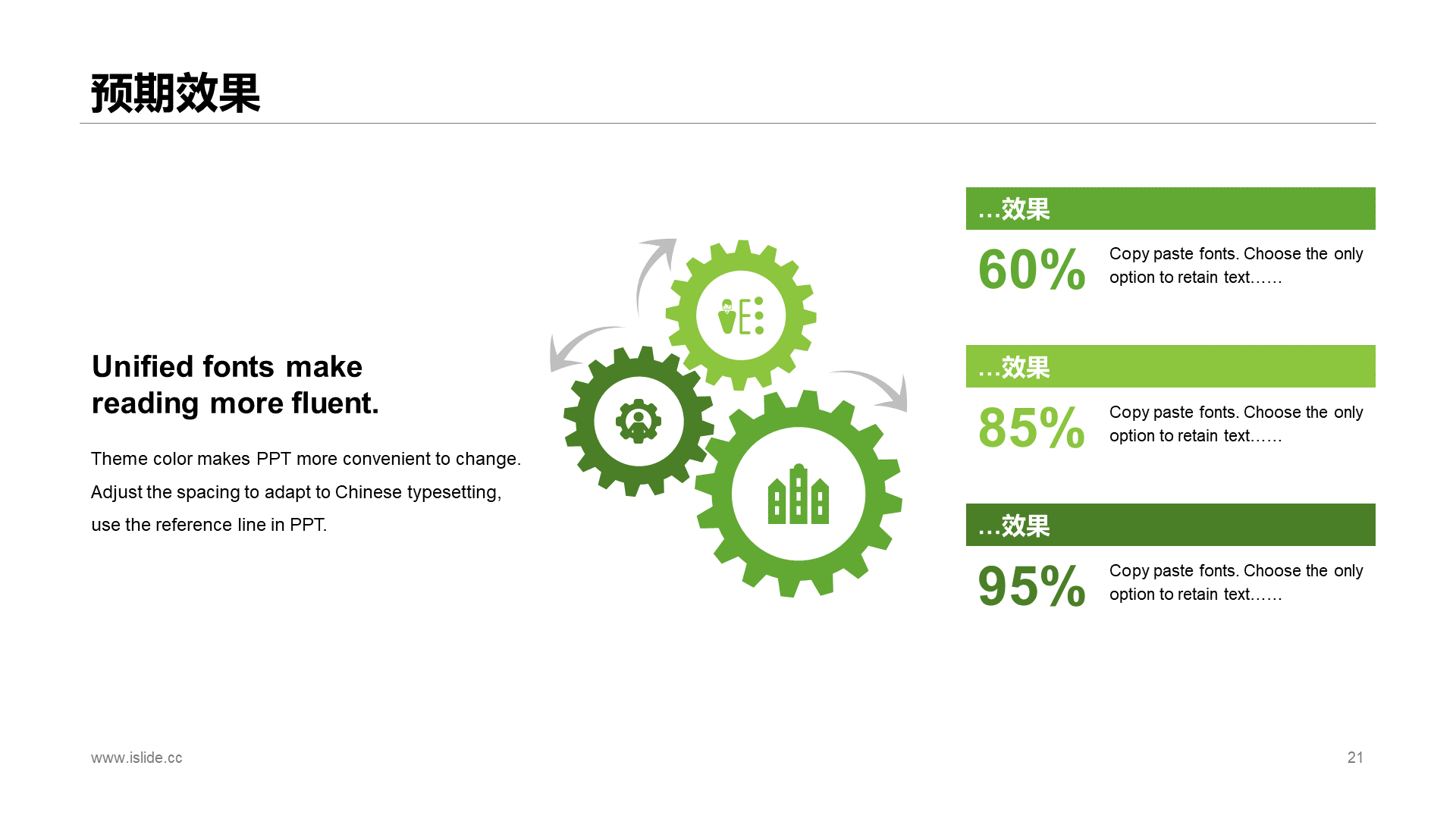 预期效果

Unified fonts make reading more fluent.

Theme color makes PPT more convenient to change.
Adjust the spacing to adapt to Chinese typesetting,
use the reference line in PPT.

...效果

60%

Copy paste fonts. Choose the only option to retain text……

...效果

85%

Copy paste fonts. Choose the only option to retain text……

...效果

95%

Copy paste fonts. Choose the only option to retain text……

www.islide.cc

21